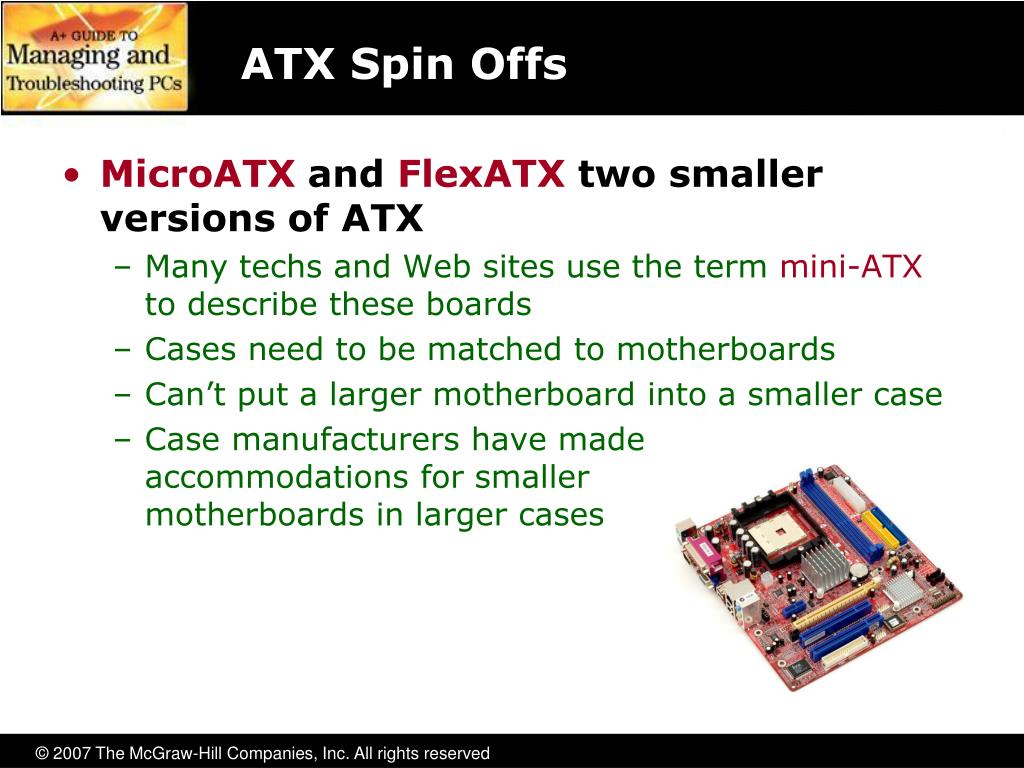 A+ GUIDE TO
Managing and
Troubleshooting PCs

ATX Spin Offs

• MicroATX and FlexATX two smaller versions of ATX
– Many techs and Web sites use the term mini-ATX to describe these boards
– Cases need to be matched to motherboards
– Can't put a larger motherboard into a smaller case
– Case manufacturers have made accommodations for smaller motherboards in larger cases

© 2007 The McGraw-Hill Companies, Inc. All rights reserved